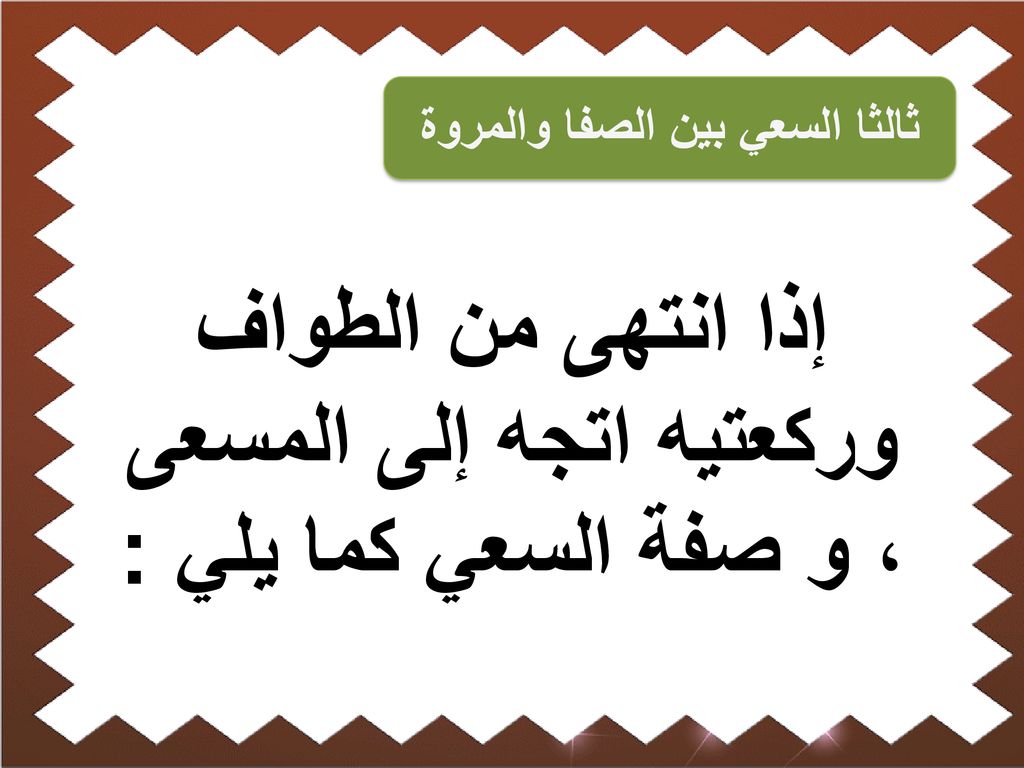 ثالثا السعي بين الصفا والمروة

إذا انتهى من الطواف وركعتيه اتجه إلى المسعى ، و صفة السعي كما يلي :